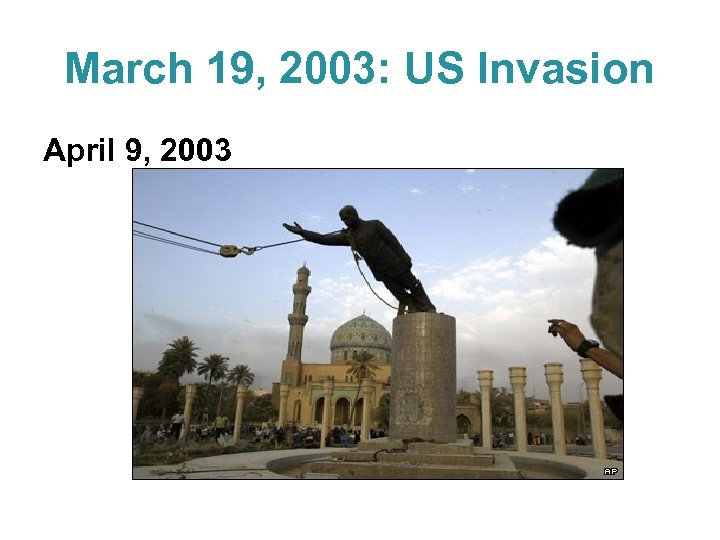 March 19, 2003: US Invasion

April 9, 2003

AP